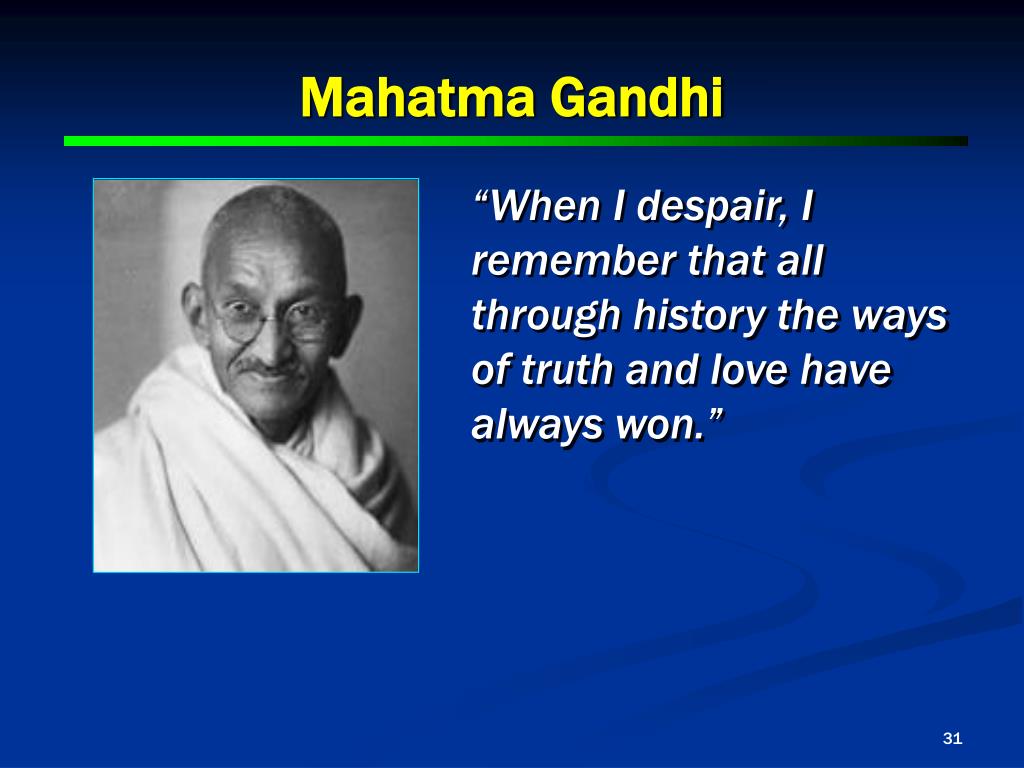 Mahatma Gandhi

“When I despair, I remember that all through history the ways of truth and love have always won.”

31